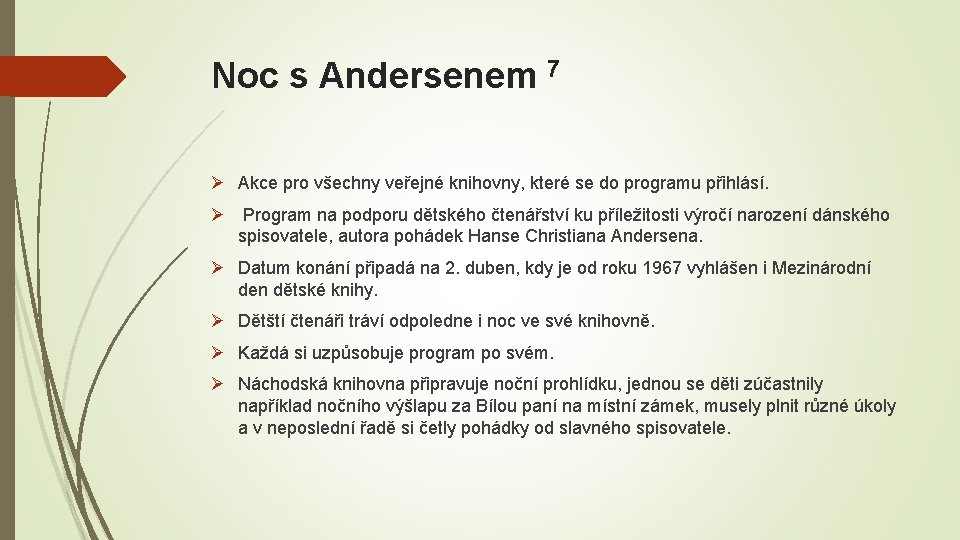 Noc s Andersenem $^7$

➢ Akce pro všechny veřejné knihovny, které se do programu přihlásí.

➢ Program na podporu dětského čtenářství ku příležitosti výročí narození dánského spisovatele, autora pohádek Hanse Christiana Andersena.

➢ Datum konání připadá na 2. duben, kdy je od roku 1967 vyhlášen i Mezinárodní den dětské knihy.

➢ Dětští čtenáři tráví odpoledne i noc ve své knihovně.

➢ Každá si uzpůsobuje program po svém.

➢ Náchodská knihovna připravuje noční prohlídku, jednou se děti zúčastnily například nočního výšlapu za Bílou paní na místní zámek, musely plnit různé úkoly a v neposlední řadě si četly pohádky od slavného spisovatele.